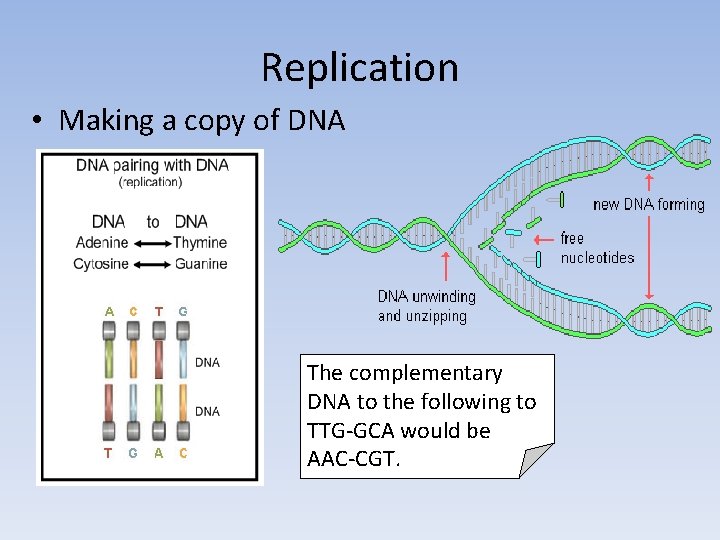 Replication

• Making a copy of DNA

DNA pairing with DNA
(replication)

DNA to DNA
Adenine ⟷ Thymine
Cytosine ⟷ Guanine

A C T G

DNA

DNA

T G A C

new DNA forming

free nucleotides

DNA unwinding and unzipping

The complementary DNA to the following to TTG-GCA would be AAC-CGT.